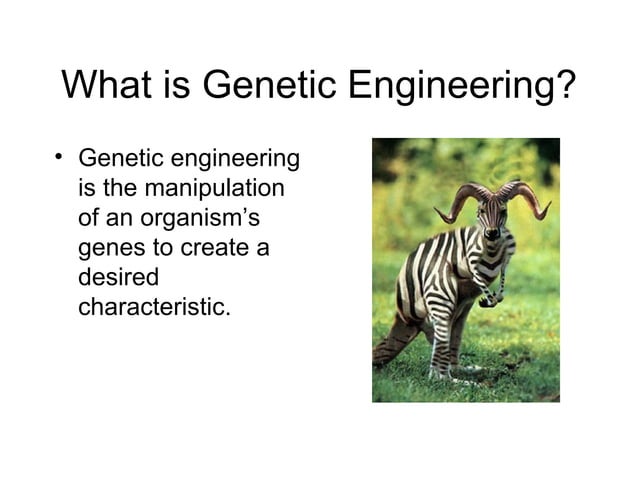 What is Genetic Engineering?

• Genetic engineering is the manipulation of an organism's genes to create a desired characteristic.